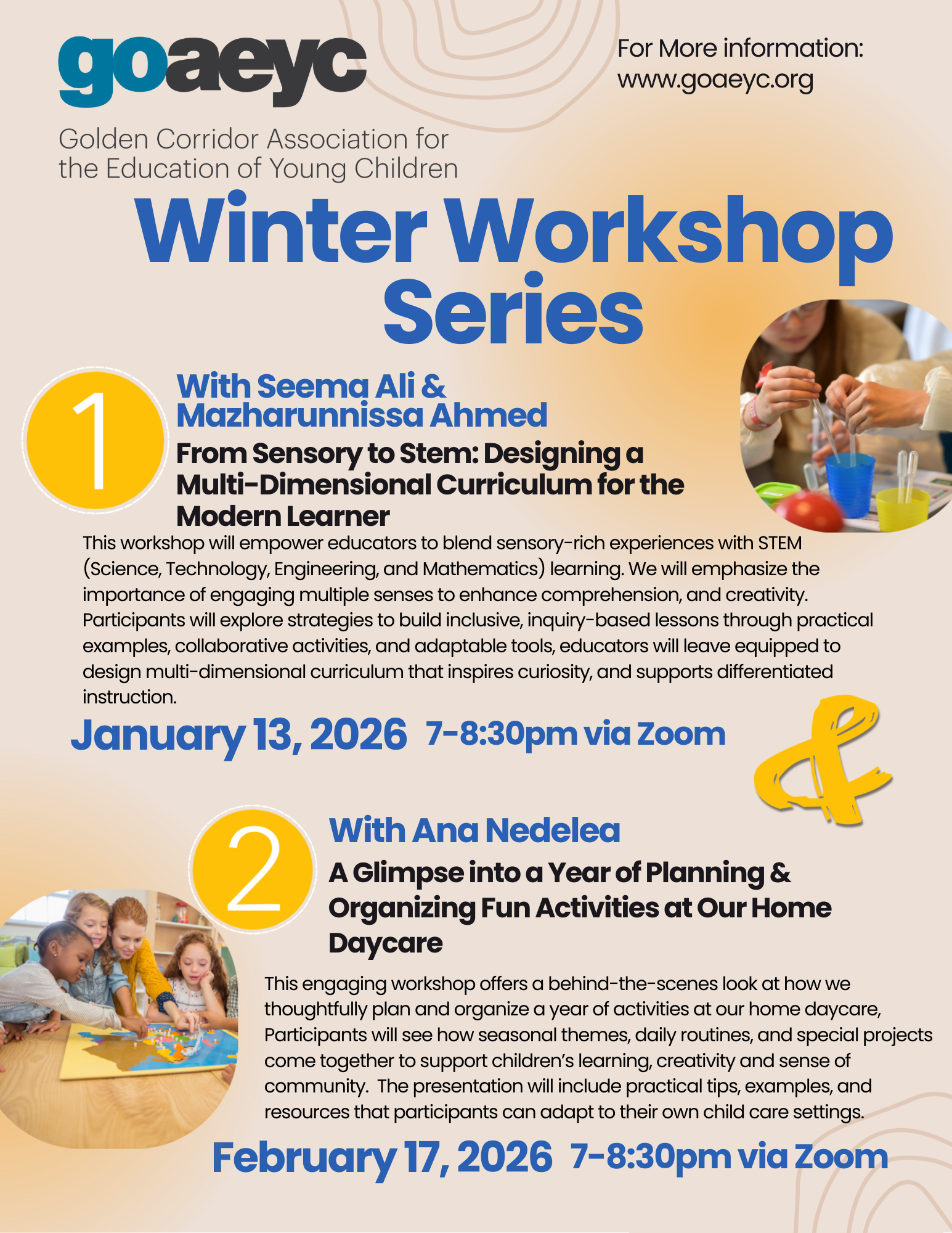 goaeyc

Golden Corridor Association for the Education of Young Children

For More information: www.goaeyc.org

Winter Workshop Series

1

With Seema Ali & Mazharunnissa Ahmed

From Sensory to Stem: Designing a Multi-Dimensional Curriculum for the Modern Learner

This workshop will empower educators to blend sensory-rich experiences with STEM (Science, Technology, Engineering, and Mathematics) learning. We will emphasize the importance of engaging multiple senses to enhance comprehension, and creativity. Participants will explore strategies to build inclusive, inquiry-based lessons through practical examples, collaborative activities, and adaptable tools, educators will leave equipped to design multi-dimensional curriculum that inspires curiosity, and supports differentiated instruction.

January 13, 2026 7-8:30pm via Zoom

&

2

With Ana Nedelea

A Glimpse into a Year of Planning & Organizing Fun Activities at Our Home Daycare

This engaging workshop offers a behind-the-scenes look at how we thoughtfully plan and organize a year of activities at our home daycare, Participants will see how seasonal themes, daily routines, and special projects come together to support children's learning, creativity and sense of community. The presentation will include practical tips, examples, and resources that participants can adapt to their own child care settings.

February 17, 2026 7-8:30pm via Zoom